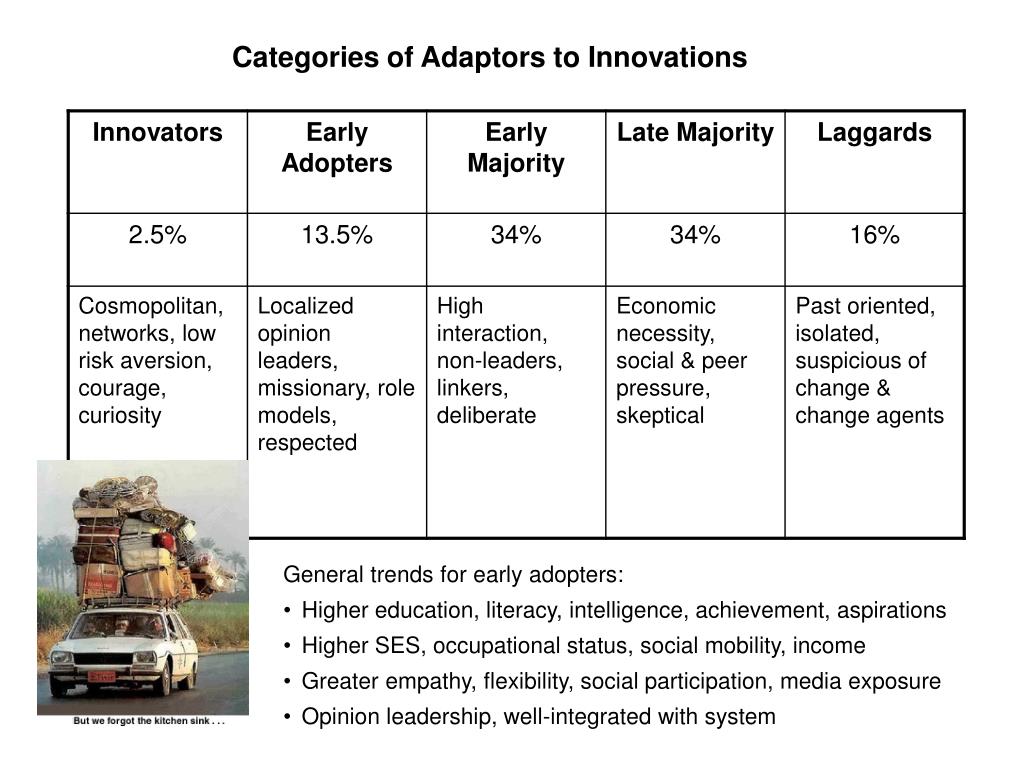 Categories of Adaptors to Innovations

| Innovators | Early Adopters | Early Majority | Late Majority | Laggards |
|---|---|---|---|---|
| 2.5% | 13.5% | 34% | 34% | 16% |
| Cosmopolitan, networks, low risk aversion, courage, curiosity | Localized opinion leaders, missionary, role models, respected | High interaction, non-leaders, linkers, deliberate | Economic necessity, social & peer pressure, skeptical | Past oriented, isolated, suspicious of change & change agents |

But we forgot the kitchen sink . . .

General trends for early adopters:
• Higher education, literacy, intelligence, achievement, aspirations
• Higher SES, occupational status, social mobility, income
• Greater empathy, flexibility, social participation, media exposure
• Opinion leadership, well-integrated with system